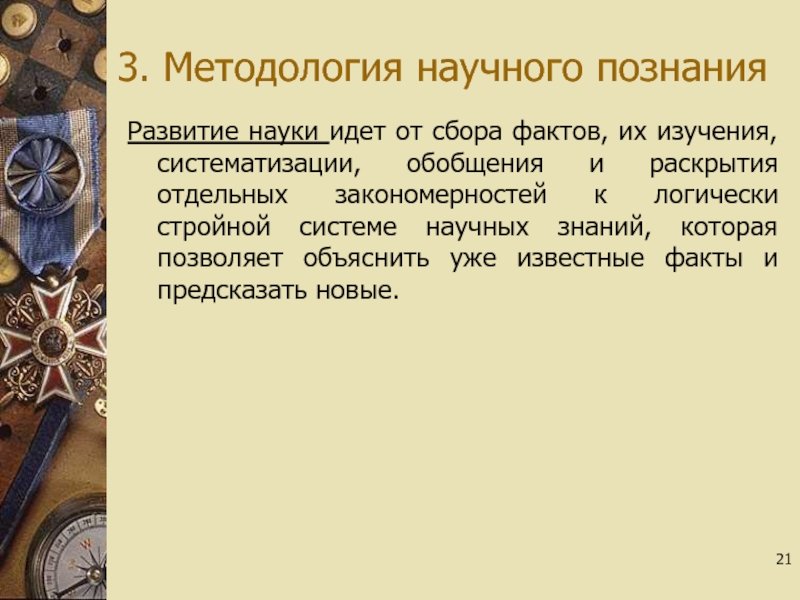 3. Методология научного познания

Развитие науки идет от сбора фактов, их изучения, систематизации, обобщения и раскрытия отдельных закономерностей к логически стройной системе научных знаний, которая позволяет объяснить уже известные факты и предсказать новые.

21